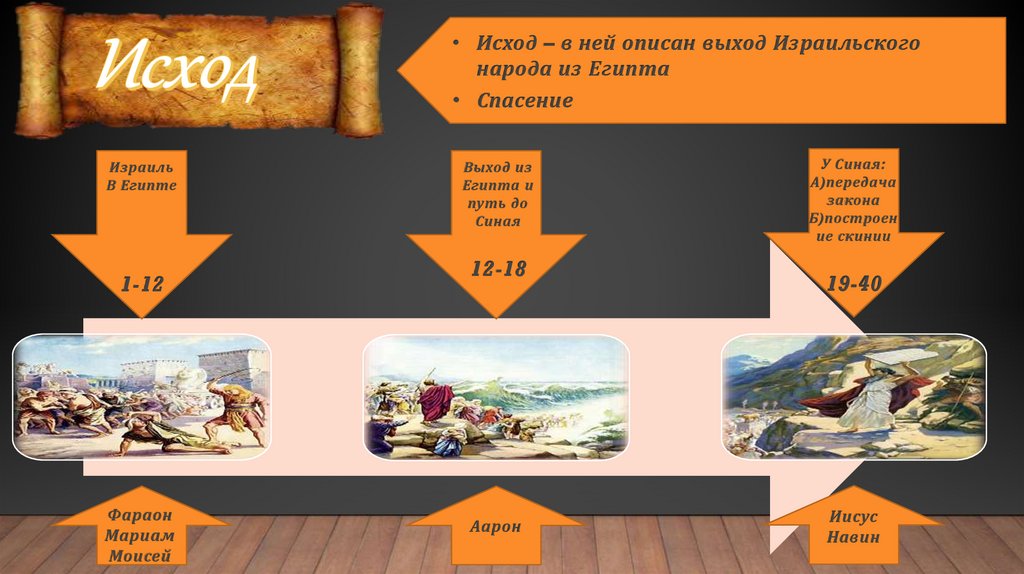 Исход

• Исход – в ней описан выход Израильского народа из Египта
• Спасение

Израиль В Египте

1-12

Выход из Египта и путь до Синая

12-18

У Синая: А)передача закона Б)построение скинии

19-40

Фараон Мариам Моисей

Аарон

Иисус Навин